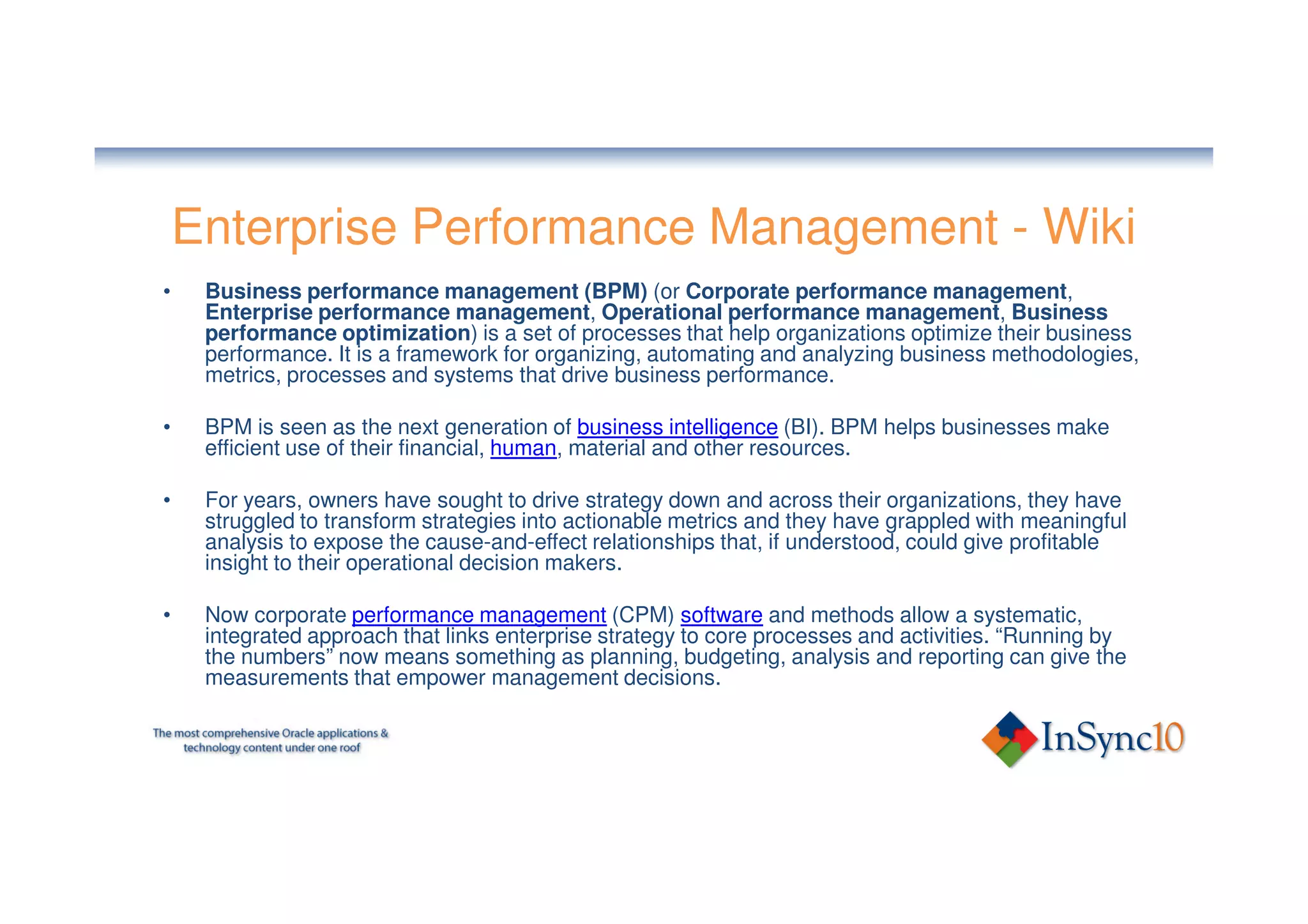 Enterprise Performance Management - Wiki

• Business performance management (BPM) (or Corporate performance management, Enterprise performance management, Operational performance management, Business performance optimization) is a set of processes that help organizations optimize their business performance. It is a framework for organizing, automating and analyzing business methodologies, metrics, processes and systems that drive business performance.

• BPM is seen as the next generation of business intelligence (BI). BPM helps businesses make efficient use of their financial, human, material and other resources.

• For years, owners have sought to drive strategy down and across their organizations, they have struggled to transform strategies into actionable metrics and they have grappled with meaningful analysis to expose the cause-and-effect relationships that, if understood, could give profitable insight to their operational decision makers.

• Now corporate performance management (CPM) software and methods allow a systematic, integrated approach that links enterprise strategy to core processes and activities. “Running by the numbers” now means something as planning, budgeting, analysis and reporting can give the measurements that empower management decisions.

The most comprehensive Oracle applications & technology content under one roof

InSync10